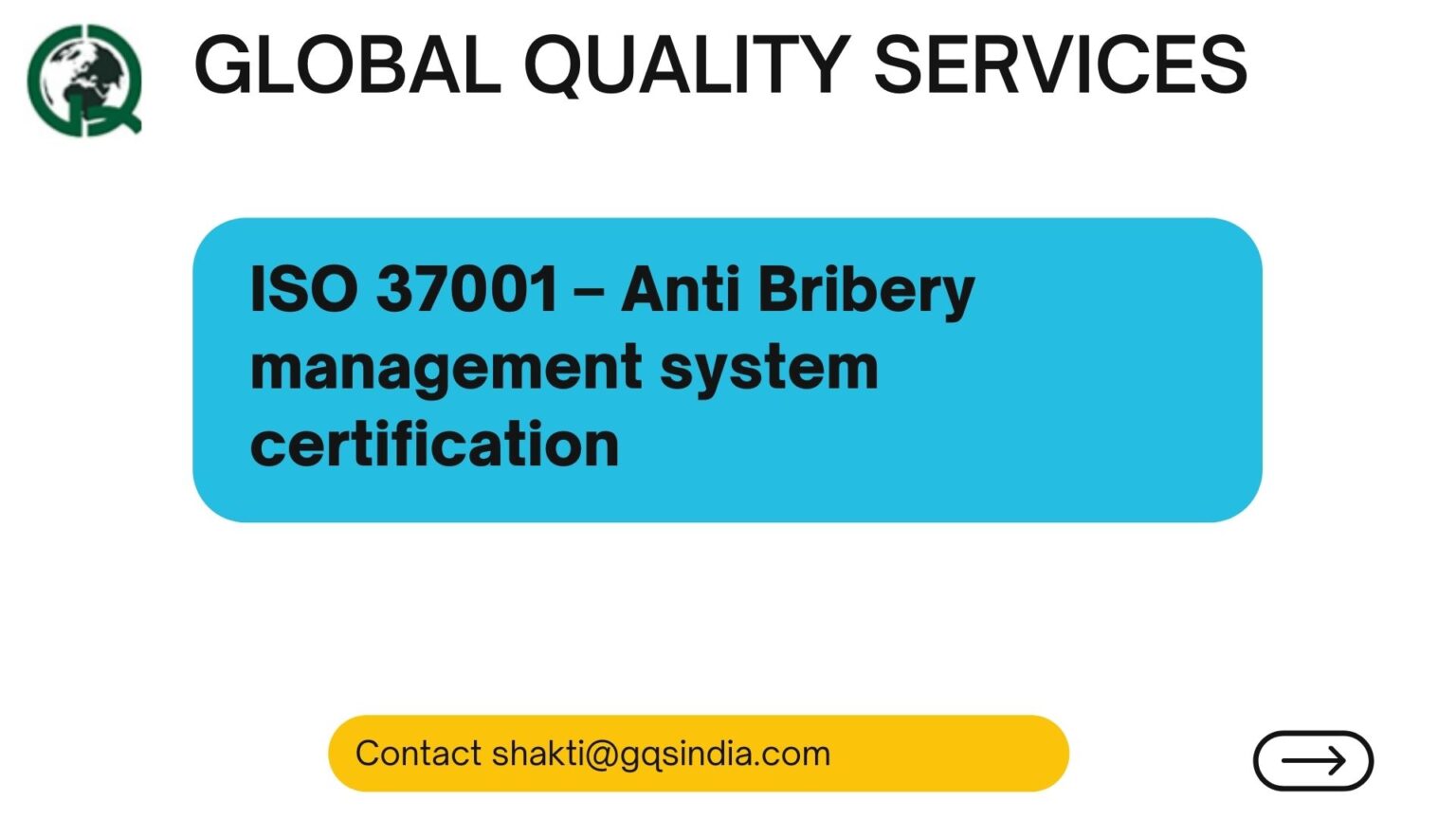 GLOBAL QUALITY SERVICES

ISO 37001 – Anti Bribery management system certification

Contact shakti@gqsindia.com